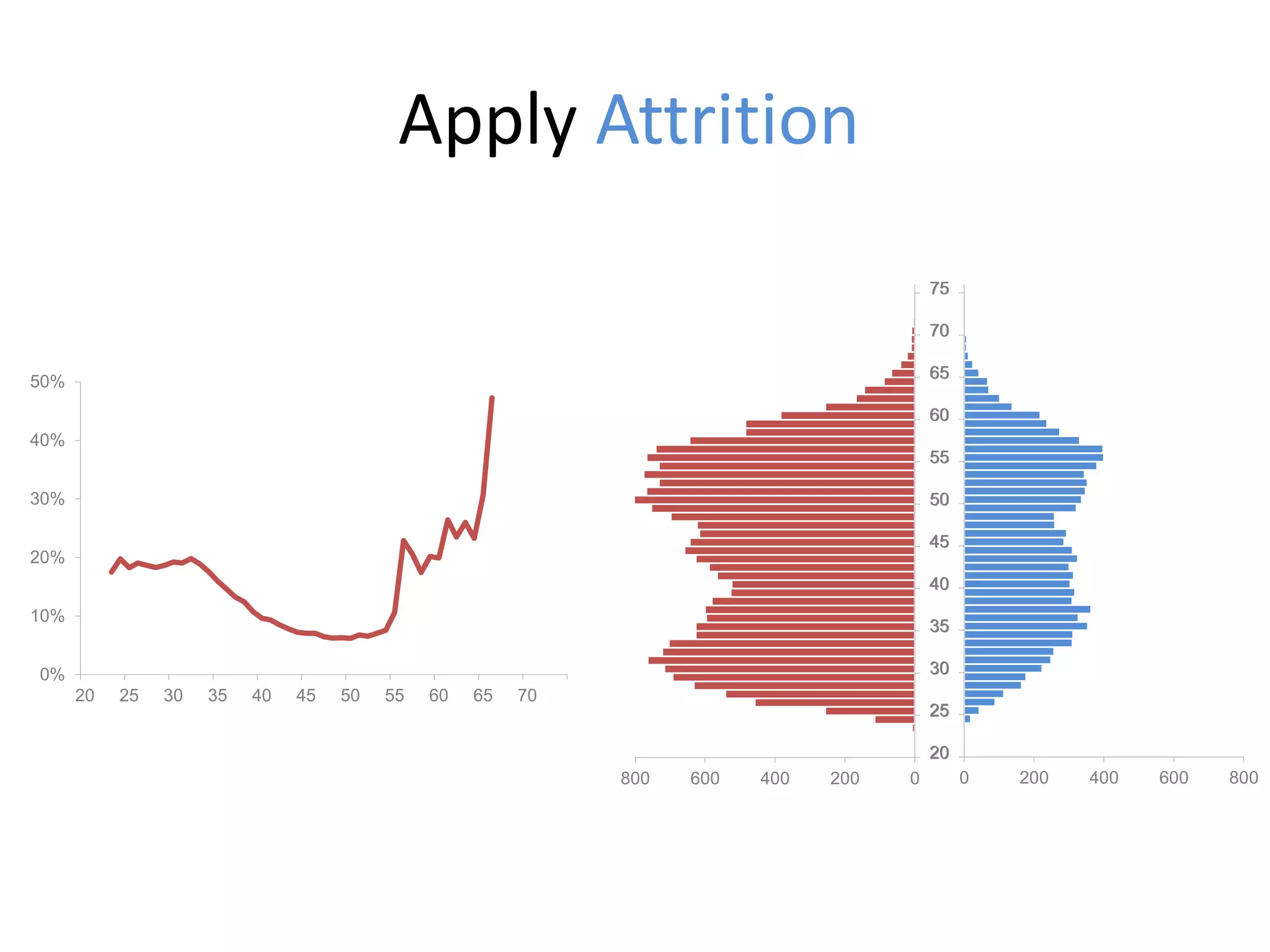 Apply Attrition

50%
40%
30%
20%
10%
0%
20 25 30 35 40 45 50 55 60 65 70

75
70
65
60
55
50
45
40
35
30
25
20
800 600 400 200 0
0 200 400 600 800